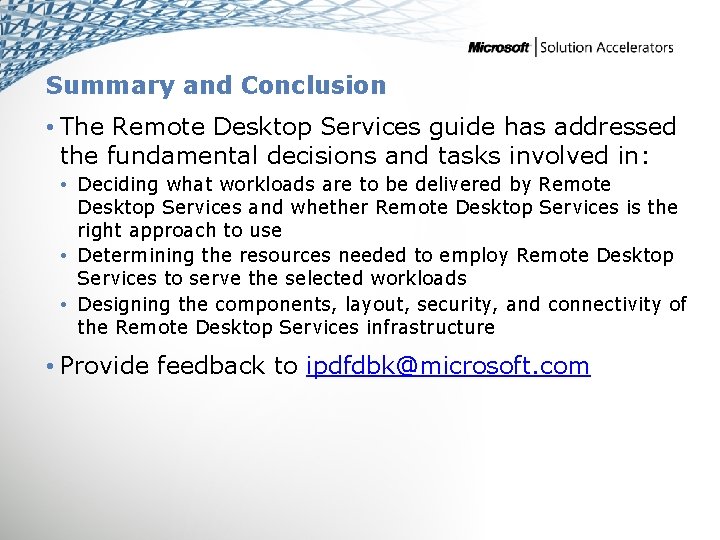 Microsoft | Solution Accelerators

Summary and Conclusion

• The Remote Desktop Services guide has addressed the fundamental decisions and tasks involved in:
  • Deciding what workloads are to be delivered by Remote Desktop Services and whether Remote Desktop Services is the right approach to use
  • Determining the resources needed to employ Remote Desktop Services to serve the selected workloads
  • Designing the components, layout, security, and connectivity of the Remote Desktop Services infrastructure

• Provide feedback to ipdfdbk@microsoft.com